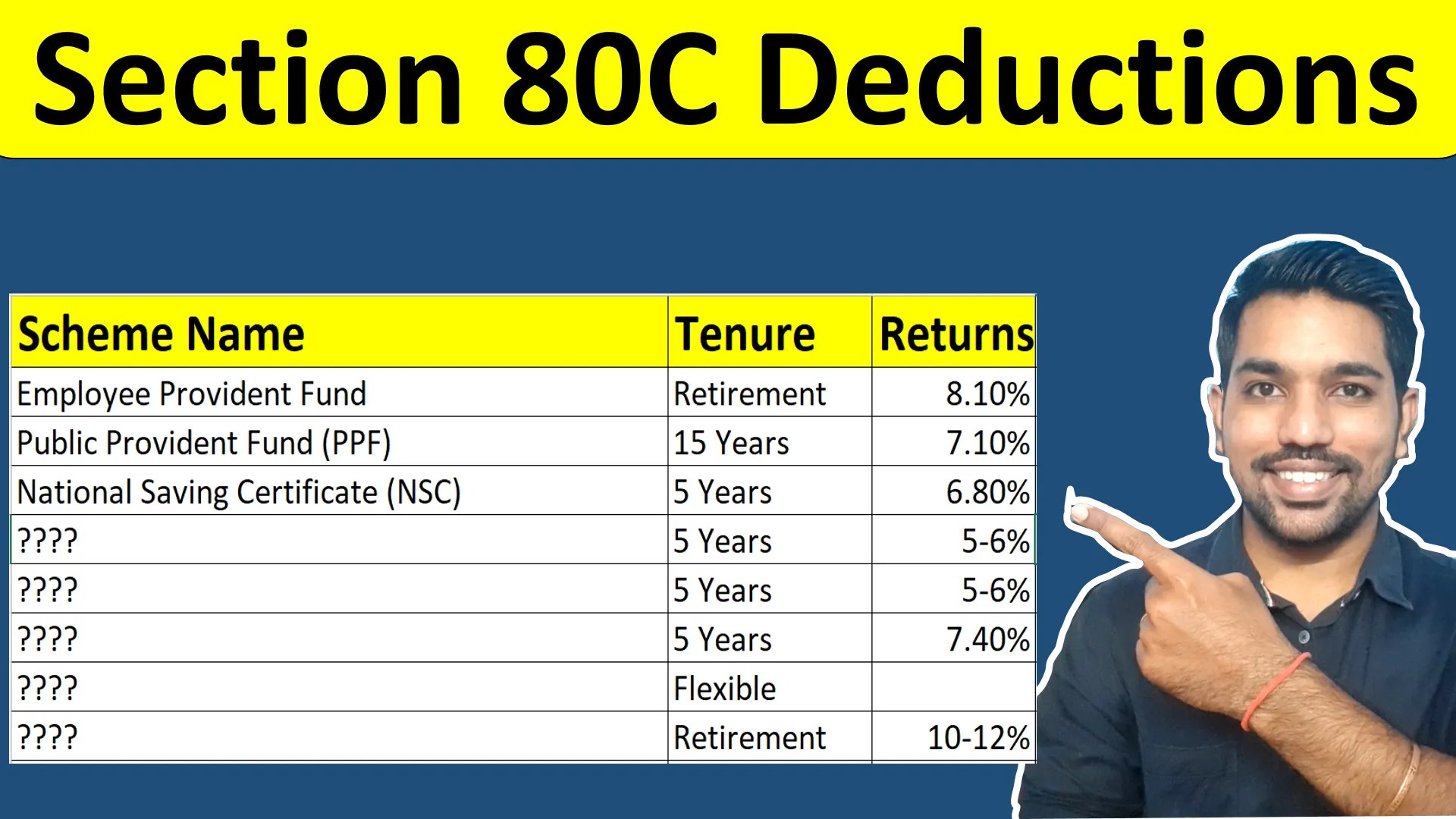 Section 80C Deductions

| Scheme Name | Tenure | Returns |
|---|---|---|
| Employee Provident Fund | Retirement | 8.10% |
| Public Provident Fund (PPF) | 15 Years | 7.10% |
| National Saving Certificate (NSC) | 5 Years | 6.80% |
| ???? | 5 Years | 5-6% |
| ???? | 5 Years | 5-6% |
| ???? | 5 Years | 7.40% |
| ???? | Flexible | |
| ???? | Retirement | 10-12% |